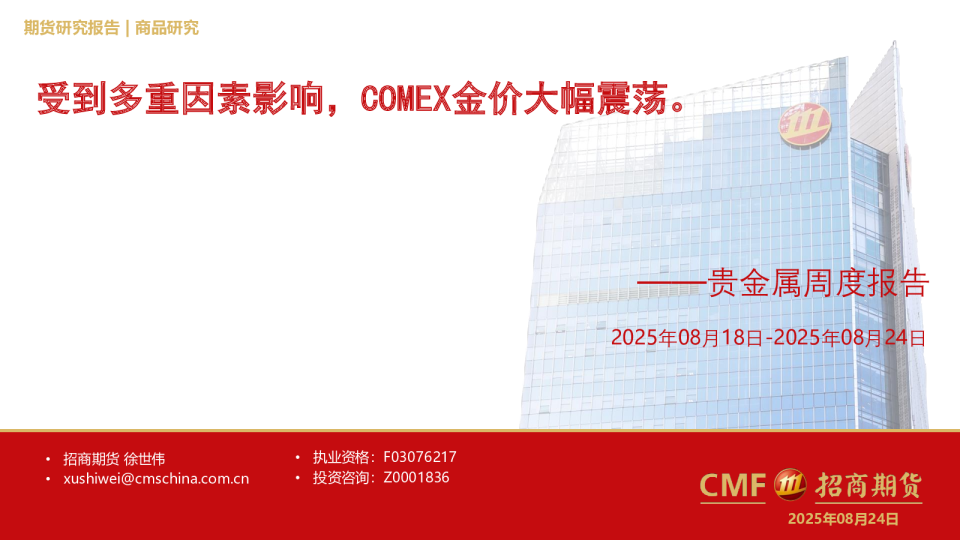 期货研究报告 | 商品研究

受到多重因素影响，COMEX金价大幅震荡。

——贵金属周度报告

2025年08月18日-2025年08月24日

• 招商期货 徐世伟
• xushiwei@cmschina.com.cn

• 执业资格：F03076217
• 投资咨询：Z0001836

CMF 招商期货

2025年08月24日